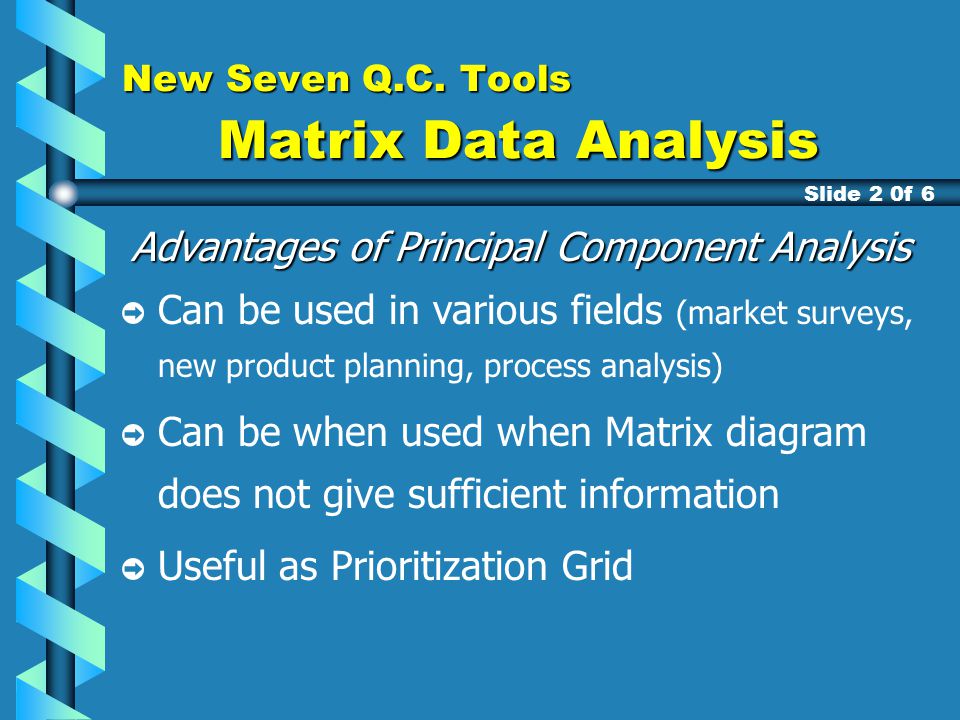 New Seven Q.C. Tools
Matrix Data Analysis

Slide 2 0f 6

Advantages of Principal Component Analysis

➲ Can be used in various fields (market surveys, new product planning, process analysis)

➲ Can be when used when Matrix diagram does not give sufficient information

➲ Useful as Prioritization Grid